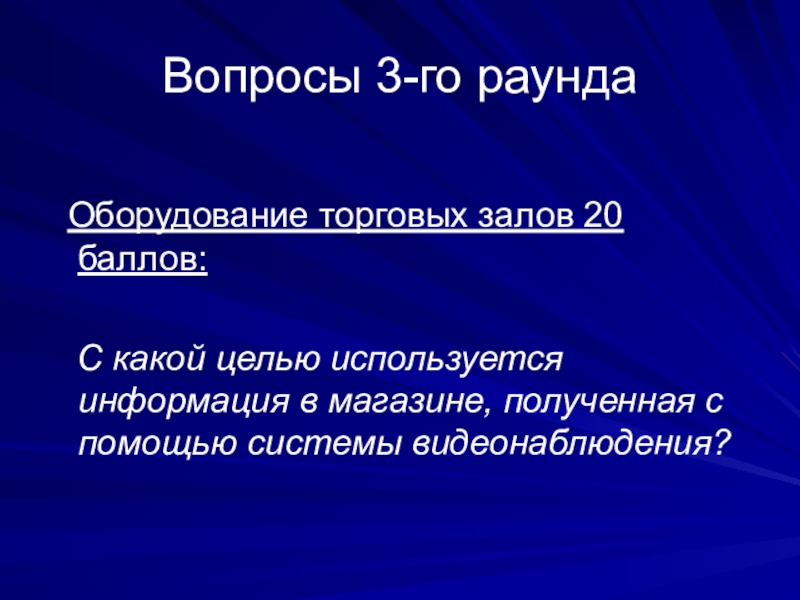 Вопросы 3-го раунда

Оборудование торговых залов 20 баллов:

С какой целью используется информация в магазине, полученная с помощью системы видеонаблюдения?